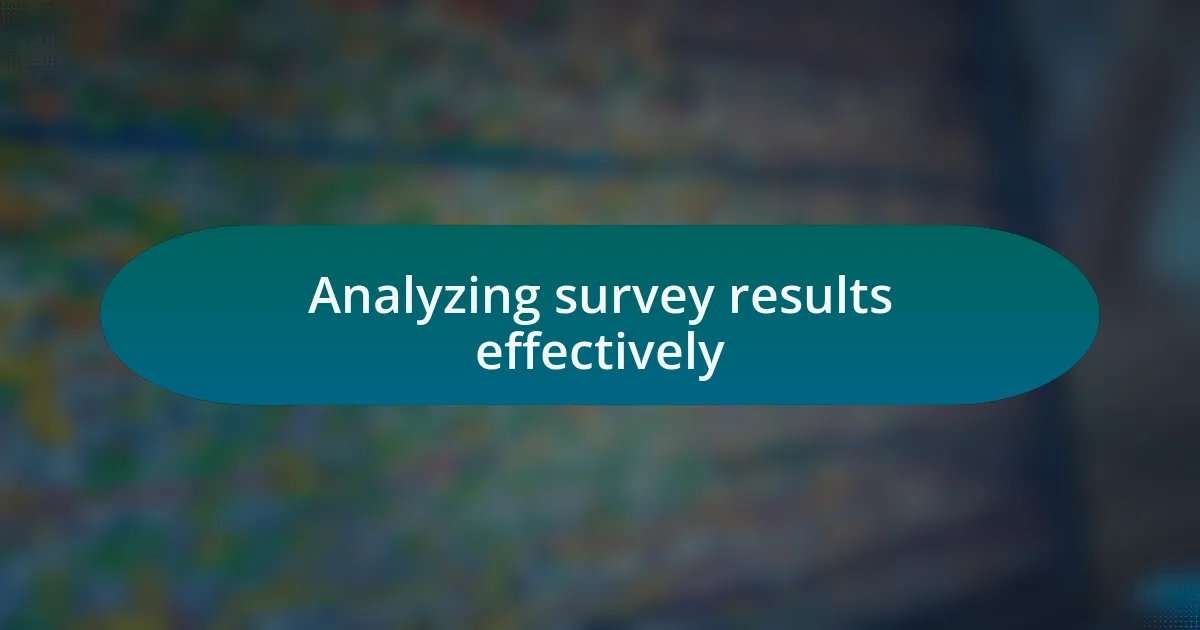 Analyzing survey results effectively